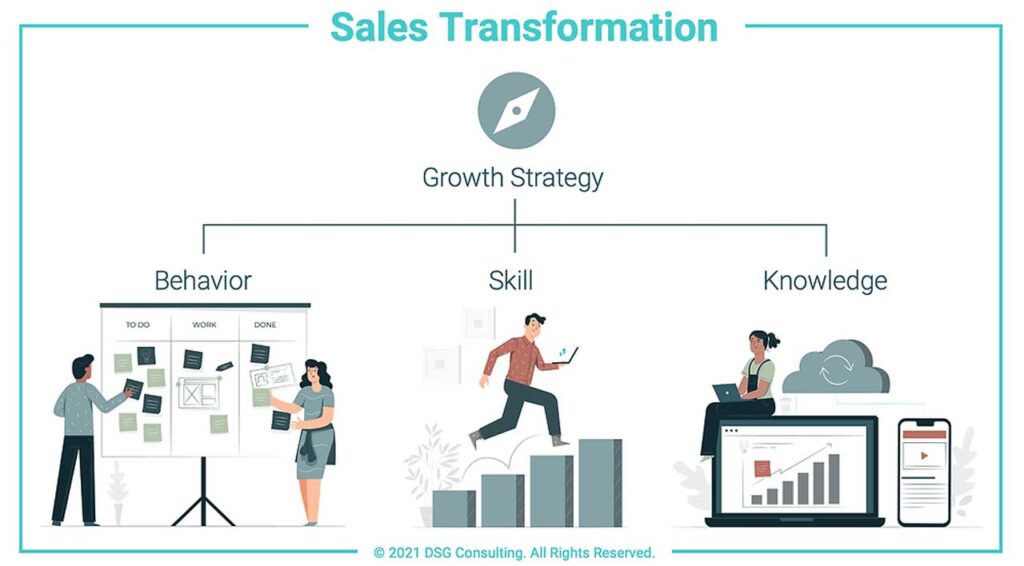 Sales Transformation

Growth Strategy

Behavior

Skill

Knowledge

TO DO

WORK

DONE

© 2021 DSG Consulting. All Rights Reserved.